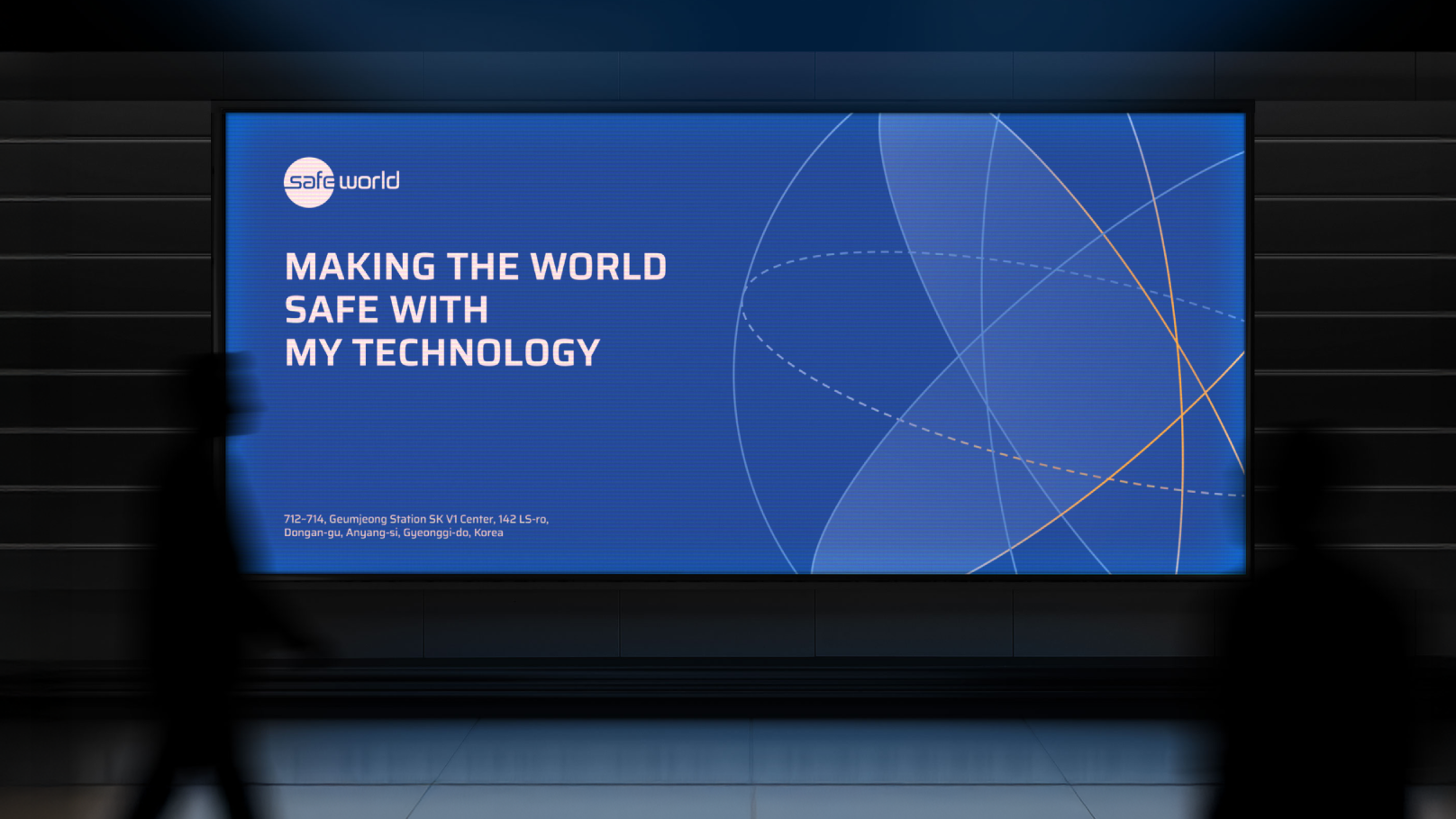 safe world

MAKING THE WORLD SAFE WITH MY TECHNOLOGY

712-714, Geumjeong Station SK V1 Center, 142 LS-ro, Dongan-gu, Anyang-si, Gyeonggi-do, Korea